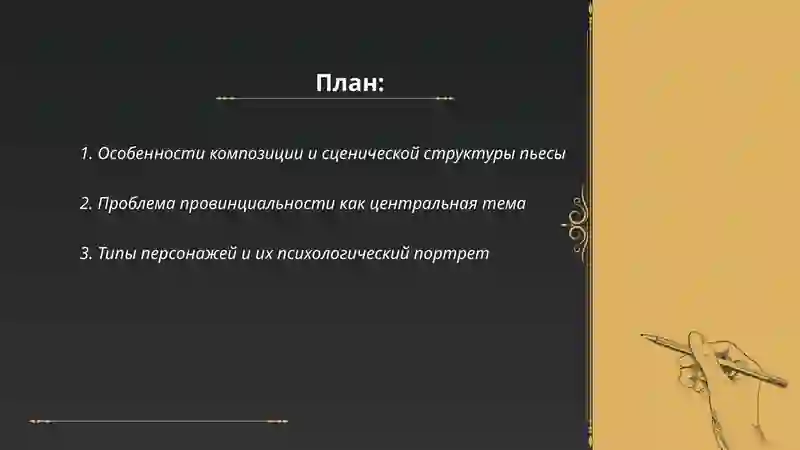 План:

1. Особенности композиции и сценической структуры пьесы

2. Проблема провинциальности как центральная тема

3. Типы персонажей и их психологический портрет